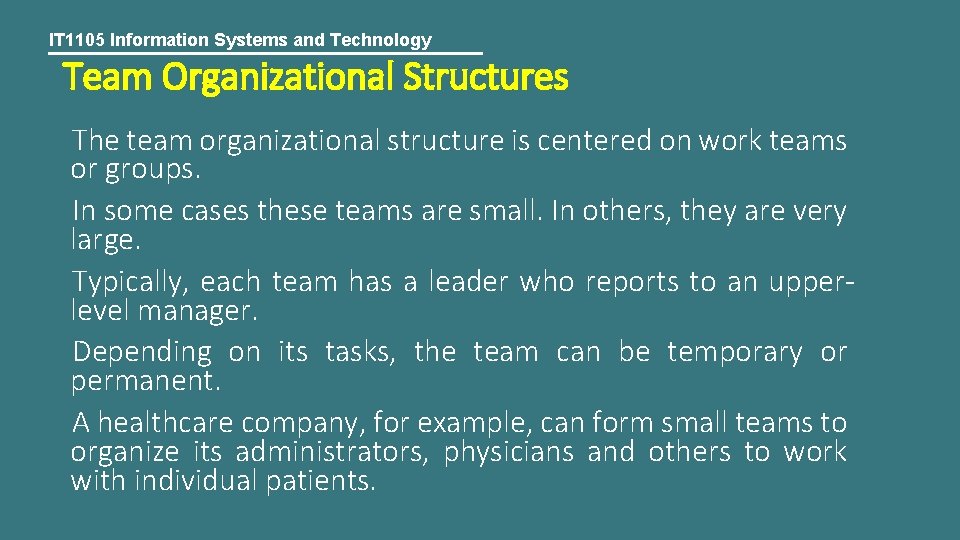 IT1105 Information Systems and Technology

Team Organizational Structures

The team organizational structure is centered on work teams or groups.

In some cases these teams are small. In others, they are very large.

Typically, each team has a leader who reports to an upper-level manager.

Depending on its tasks, the team can be temporary or permanent.

A healthcare company, for example, can form small teams to organize its administrators, physicians and others to work with individual patients.